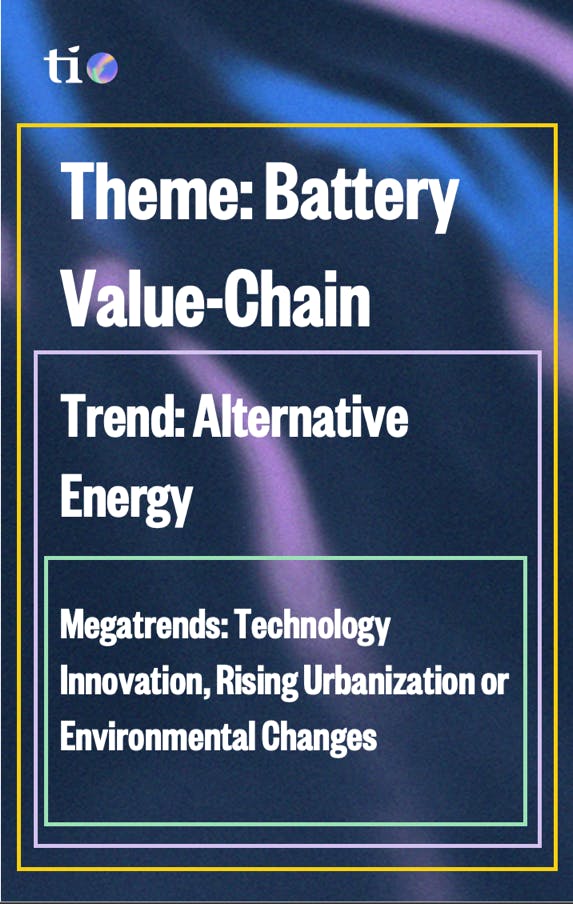 ti

Theme: Battery Value-Chain

Trend: Alternative Energy

Megatrends: Technology Innovation, Rising Urbanization or Environmental Changes